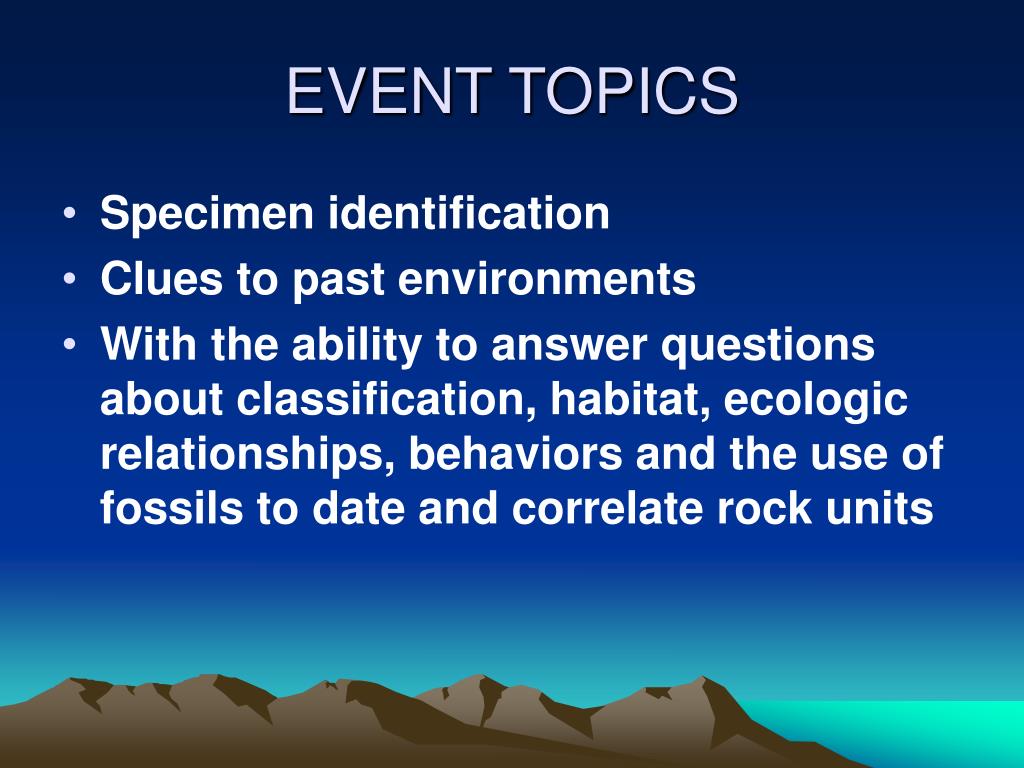 EVENT TOPICS

• Specimen identification
• Clues to past environments
• With the ability to answer questions about classification, habitat, ecologic relationships, behaviors and the use of fossils to date and correlate rock units